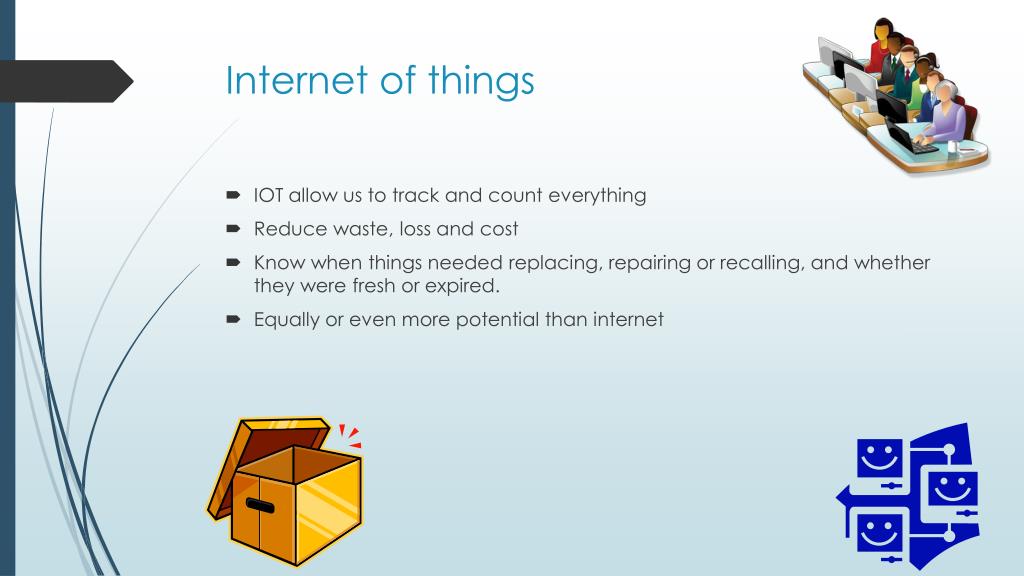 Internet of things

- IOT allow us to track and count everything
- Reduce waste, loss and cost
- Know when things needed replacing, repairing or recalling, and whether they were fresh or expired.
- Equally or even more potential than internet